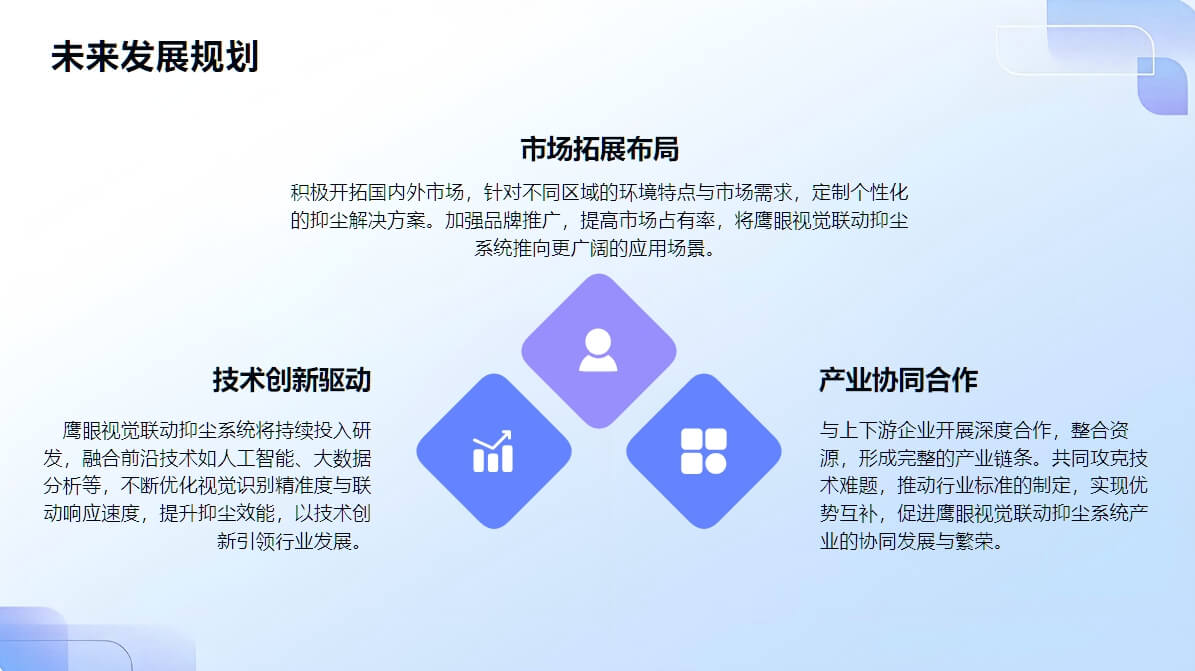 未来发展规划

市场拓展布局

积极开拓国内外市场，针对不同区域的环境特点与市场需求，定制个性化的抑尘解决方案。加强品牌推广，提高市场占有率，将鹰眼视觉联动抑尘系统推向更广阔的应用场景。

技术创新驱动

鹰眼视觉联动抑尘系统将持续投入研发，融合前沿技术如人工智能、大数据分析等，不断优化视觉识别精准度与联动响应速度，提升抑尘效能，以技术创新引领行业发展。

产业协同合作

与上下游企业开展深度合作，整合资源，形成完整的产业链条。共同攻克技术难题，推动行业标准的制定，实现优势互补，促进鹰眼视觉联动抑尘系统产业的协同发展与繁荣。